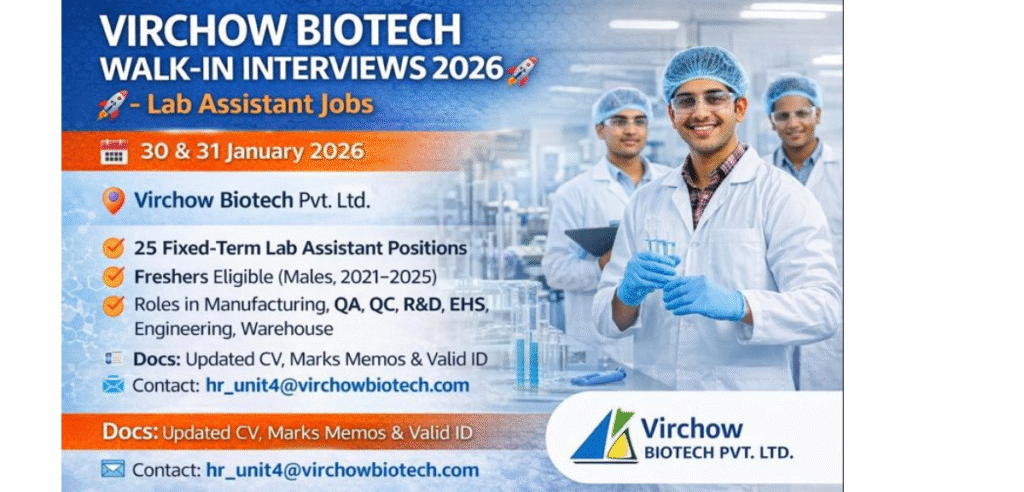 VIRCHOW BIOTECH
WALK-IN INTERVIEWS 2026
- Lab Assistant Jobs

30 & 31 January 2026

Virchow Biotech Pvt. Ltd.

25 Fixed-Term Lab Assistant Positions
Freshers Eligible (Males, 2021–2025)
Roles in Manufacturing, QA, QC, R&D, EHS, Engineering, Warehouse

Docs: Updated CV, Marks Memos & Valid ID
Contact: hr_unit4@virchowbiotech.com

Docs: Updated CV, Marks Memos & Valid ID
Contact: hr_unit4@virchowbiotech.com

Virchow
BIOTECH PVT. LTD.